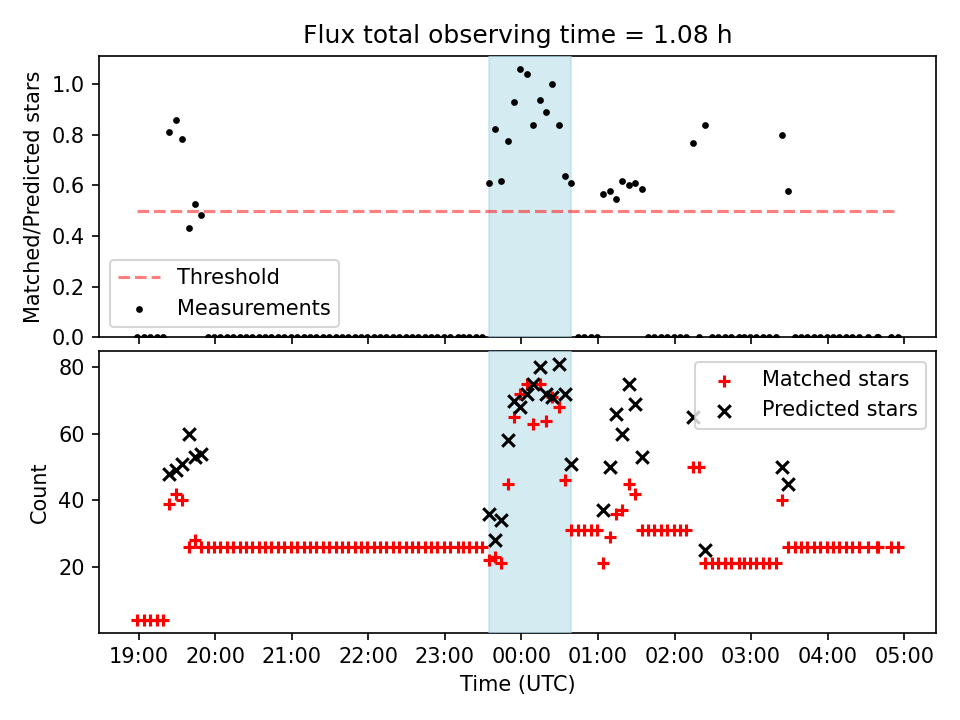 Flux total observing time = 1.08 h

Matched/Predicted stars

1.0
0.8
0.6
0.4
0.2
0.0

Threshold
Measurements

Count

80
60
40
20

Matched stars
Predicted stars

19:00 20:00 21:00 22:00 23:00 00:00 01:00 02:00 03:00 04:00 05:00

Time (UTC)